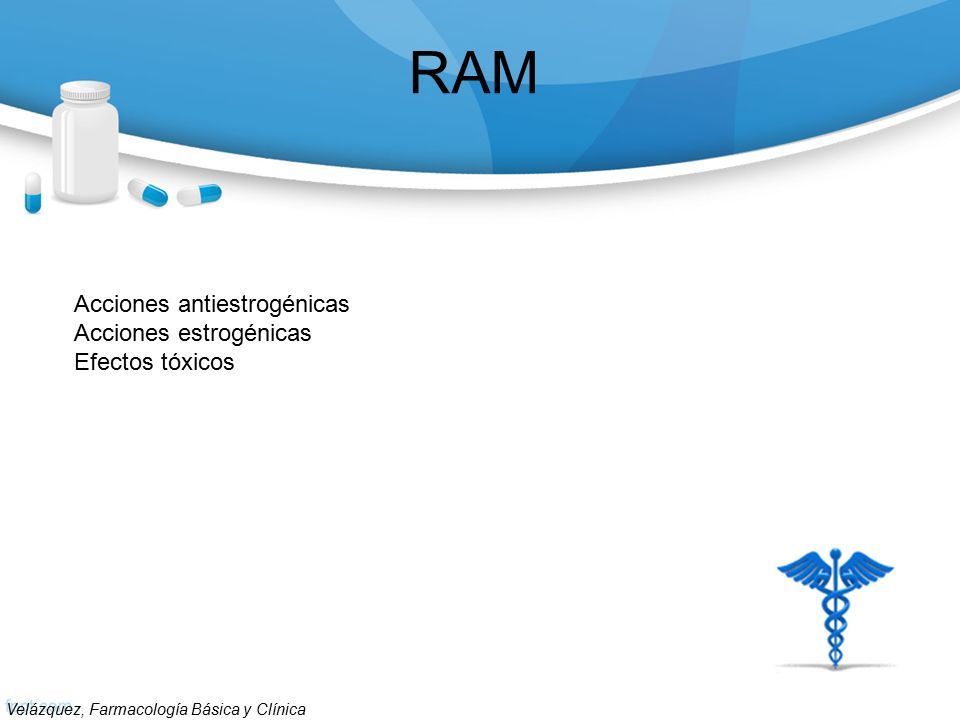 RAM

Acciones antiestrogénicas
Acciones estrogénicas
Efectos tóxicos

Velázquez, Farmacología Básica y Clínica